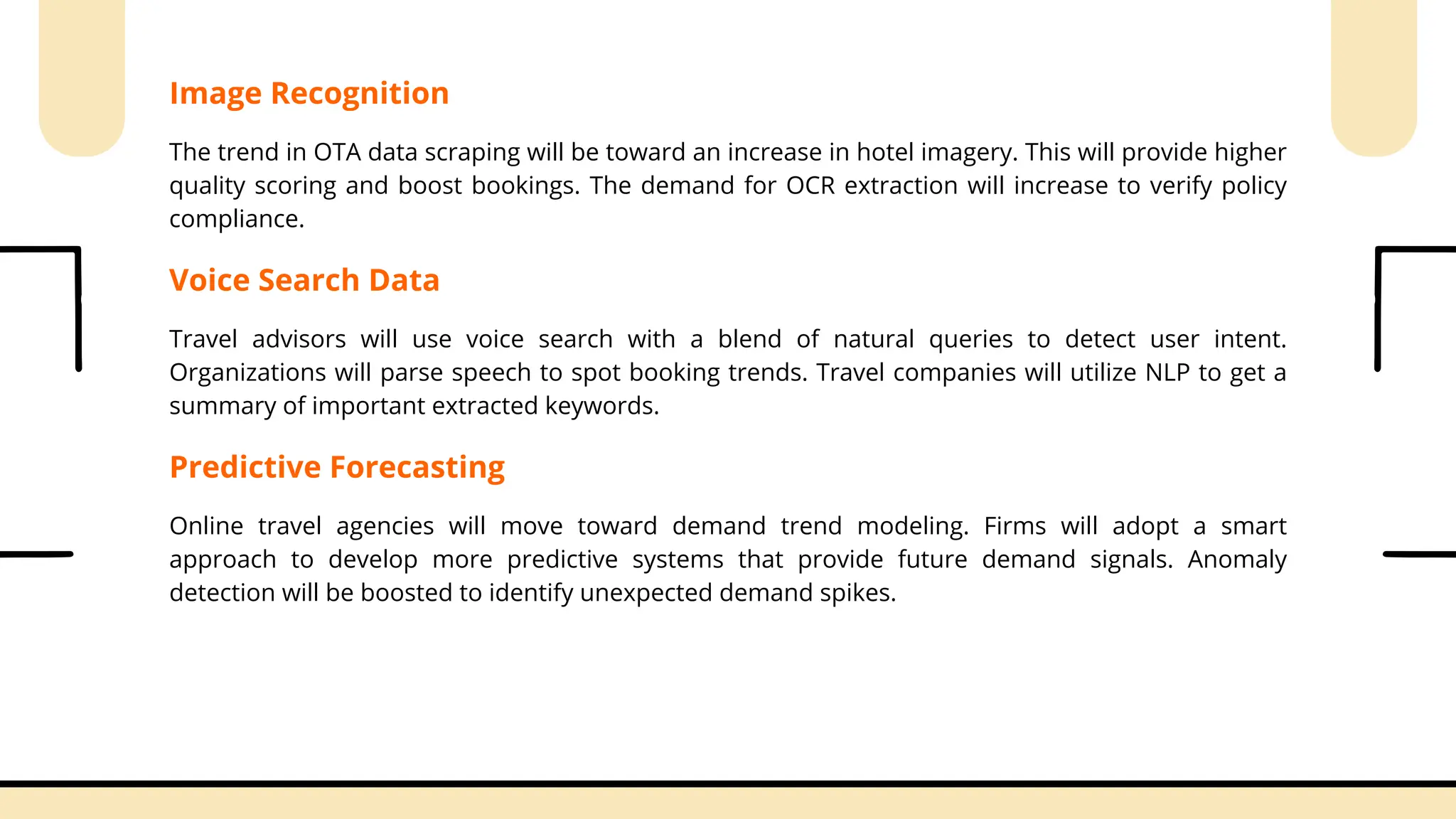 Image Recognition

The trend in OTA data scraping will be toward an increase in hotel imagery. This will provide higher quality scoring and boost bookings. The demand for OCR extraction will increase to verify policy compliance.

Voice Search Data

Travel advisors will use voice search with a blend of natural queries to detect user intent. Organizations will parse speech to spot booking trends. Travel companies will utilize NLP to get a summary of important extracted keywords.

Predictive Forecasting

Online travel agencies will move toward demand trend modeling. Firms will adopt a smart approach to develop more predictive systems that provide future demand signals. Anomaly detection will be boosted to identify unexpected demand spikes.